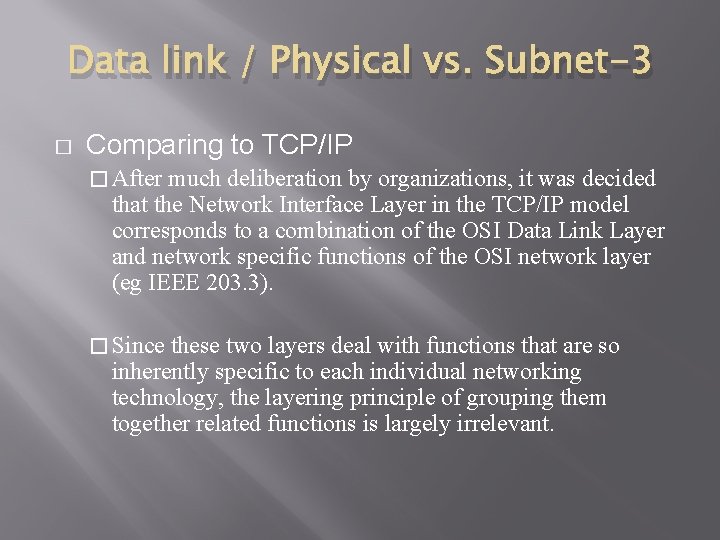 Data link / Physical vs. Subnet-3

□ Comparing to TCP/IP

□ After much deliberation by organizations, it was decided that the Network Interface Layer in the TCP/IP model corresponds to a combination of the OSI Data Link Layer and network specific functions of the OSI network layer (eg IEEE 203.3).

□ Since these two layers deal with functions that are so inherently specific to each individual networking technology, the layering principle of grouping them together related functions is largely irrelevant.